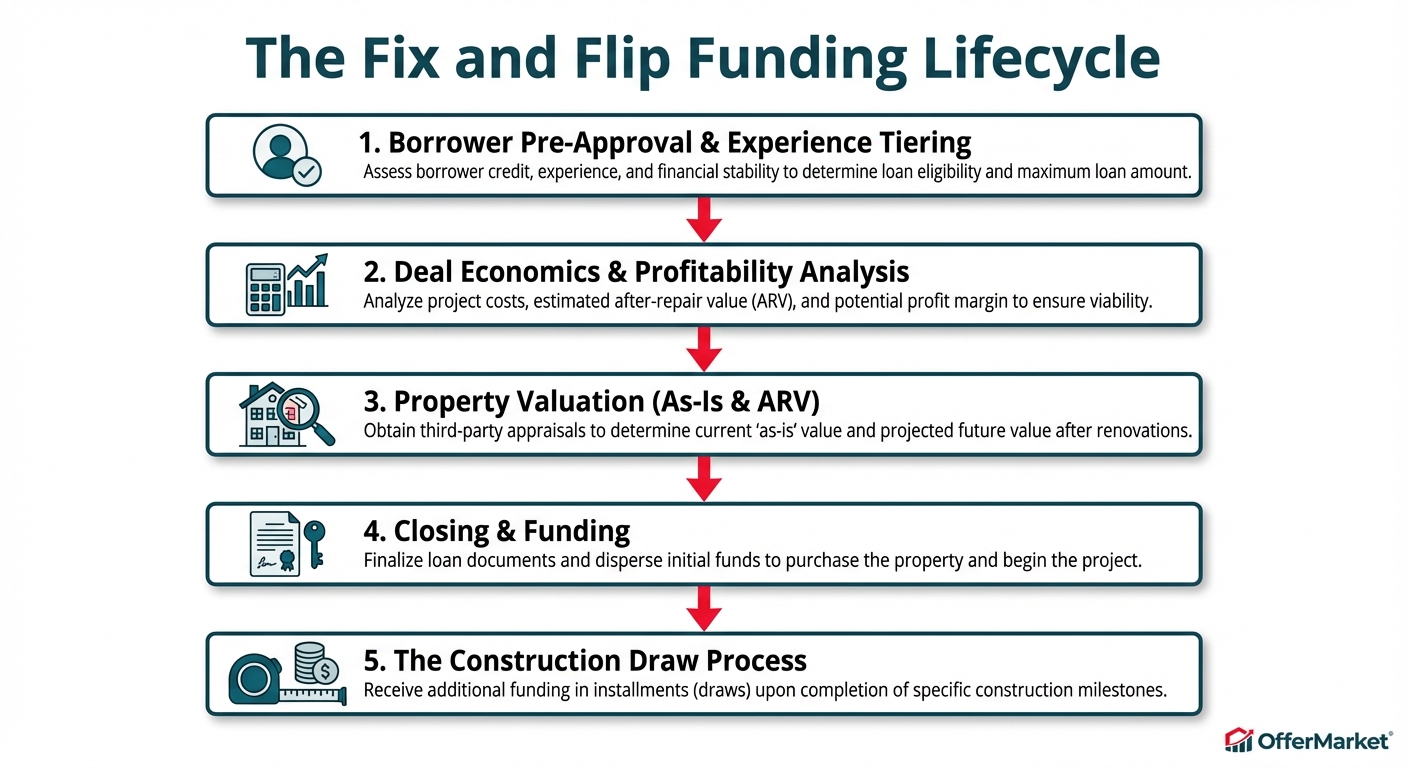 The Fix and Flip Funding Lifecycle

1. Borrower Pre-Approval & Experience Tiering
Assess borrower credit, experience, and financial stability to determine loan eligibility and maximum loan amount.

2. Deal Economics & Profitability Analysis
Analyze project costs, estimated after-repair value (ARV), and potential profit margin to ensure viability.

3. Property Valuation (As-Is & ARV)
Obtain third-party appraisals to determine current 'as-is' value and projected future value after renovations.

4. Closing & Funding
Finalize loan documents and disperse initial funds to purchase the property and begin the project.

5. The Construction Draw Process
Receive additional funding in installments (draws) upon completion of specific construction milestones.

OfferMarket®